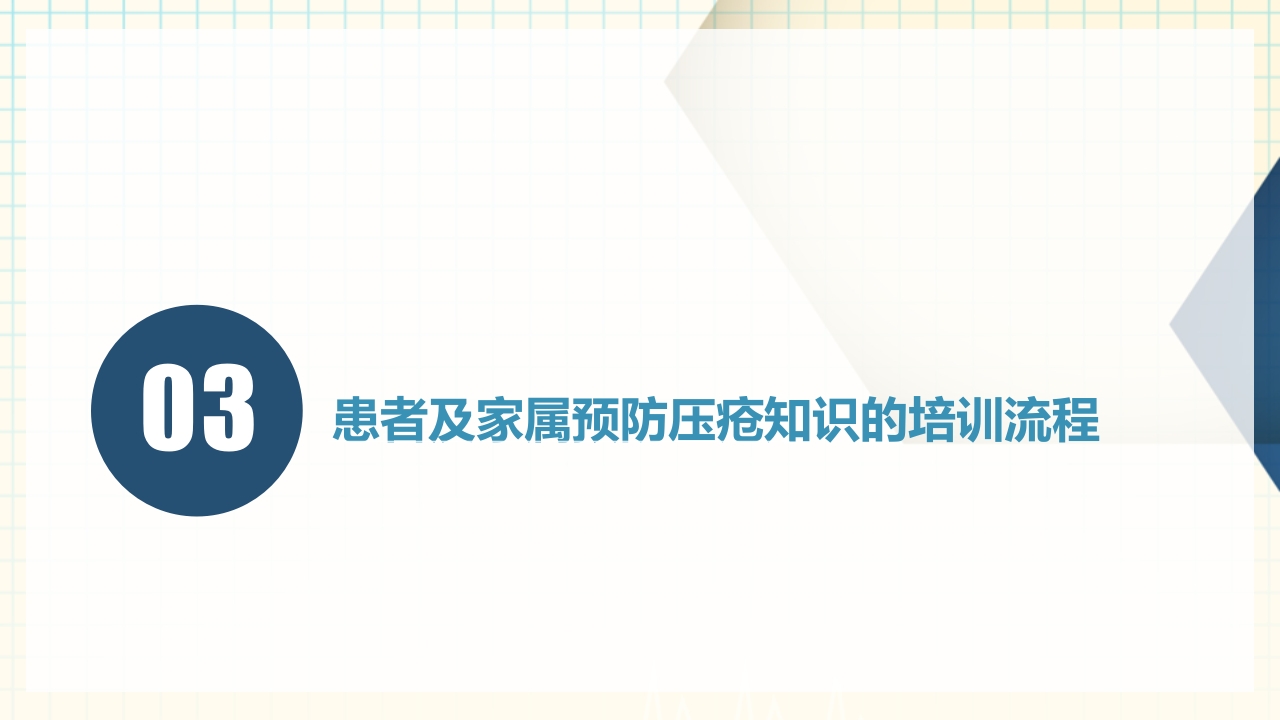 03

患者及家属预防压疮知识的培训流程